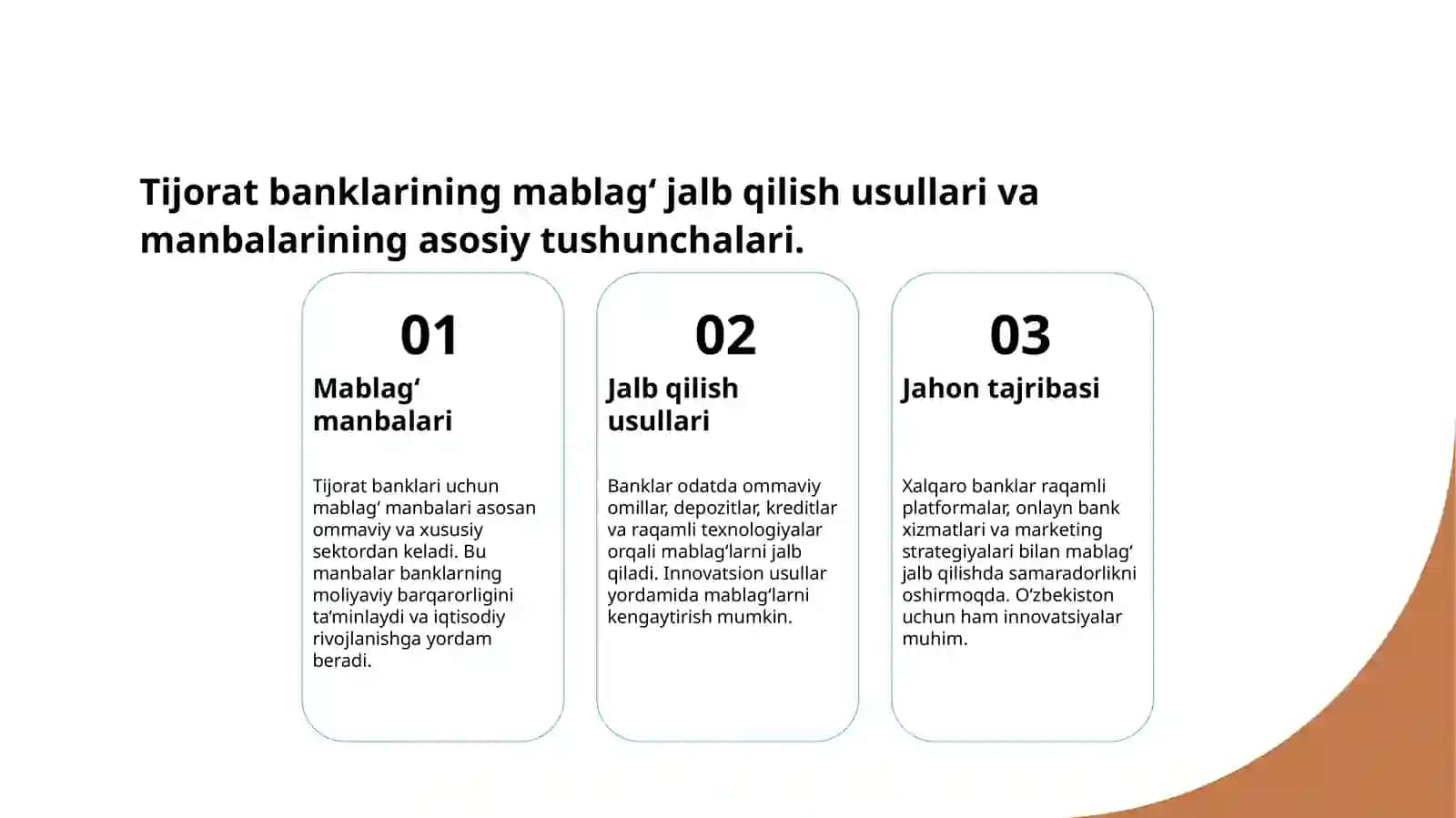 Tijorat banklarining mablag‘ jalb qilish usullari va manbalarining asosiy tushunchalari.

01

Mablag‘ manbalari

Tijorat banklari uchun mablag‘ manbalari asosan ommaviy va xususiy sektordan keladi. Bu manbalar banklarning moliyaviy barqarorligini ta’minlaydi va iqtisodiy rivojlanishga yordam beradi.

02

Jalb qilish usullari

Banklar odatda ommaviy omillar, depozitlar, kreditlar va raqamli texnologiyalar orqali mablag‘larni jalb qiladi. Innovatsion usullar yordamida mablag‘larni kengaytirish mumkin.

03

Jahon tajribasi

Xalqaro banklar raqamli platformalar, onlayn bank xizmatlari va marketing strategiyalari bilan mablag‘ jalb qilishda samaradorlikni oshirmoqda. O‘zbekiston uchun ham innovatsiyalar muhim.